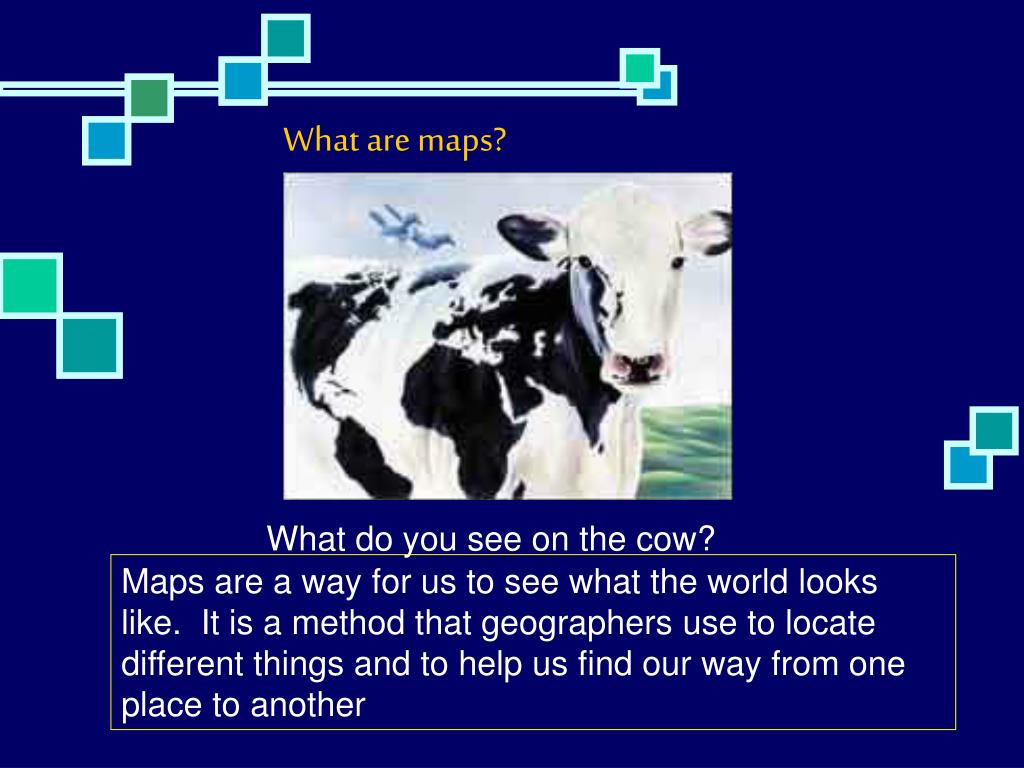 What are maps?

What do you see on the cow?

Maps are a way for us to see what the world looks like. It is a method that geographers use to locate different things and to help us find our way from one place to another